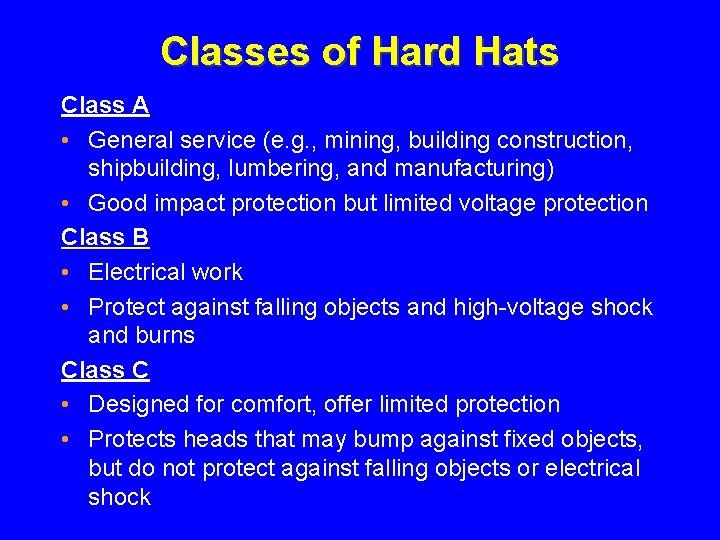 Classes of Hard Hats

Class A

• General service (e.g., mining, building construction, shipbuilding, lumbering, and manufacturing)

• Good impact protection but limited voltage protection

Class B

• Electrical work

• Protect against falling objects and high-voltage shock and burns

Class C

• Designed for comfort, offer limited protection

• Protects heads that may bump against fixed objects, but do not protect against falling objects or electrical shock